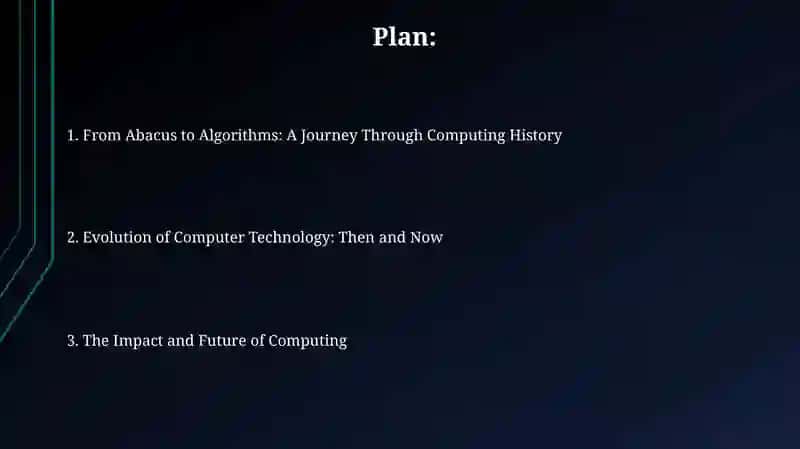 Plan:

1. From Abacus to Algorithms: A Journey Through Computing History

2. Evolution of Computer Technology: Then and Now

3. The Impact and Future of Computing